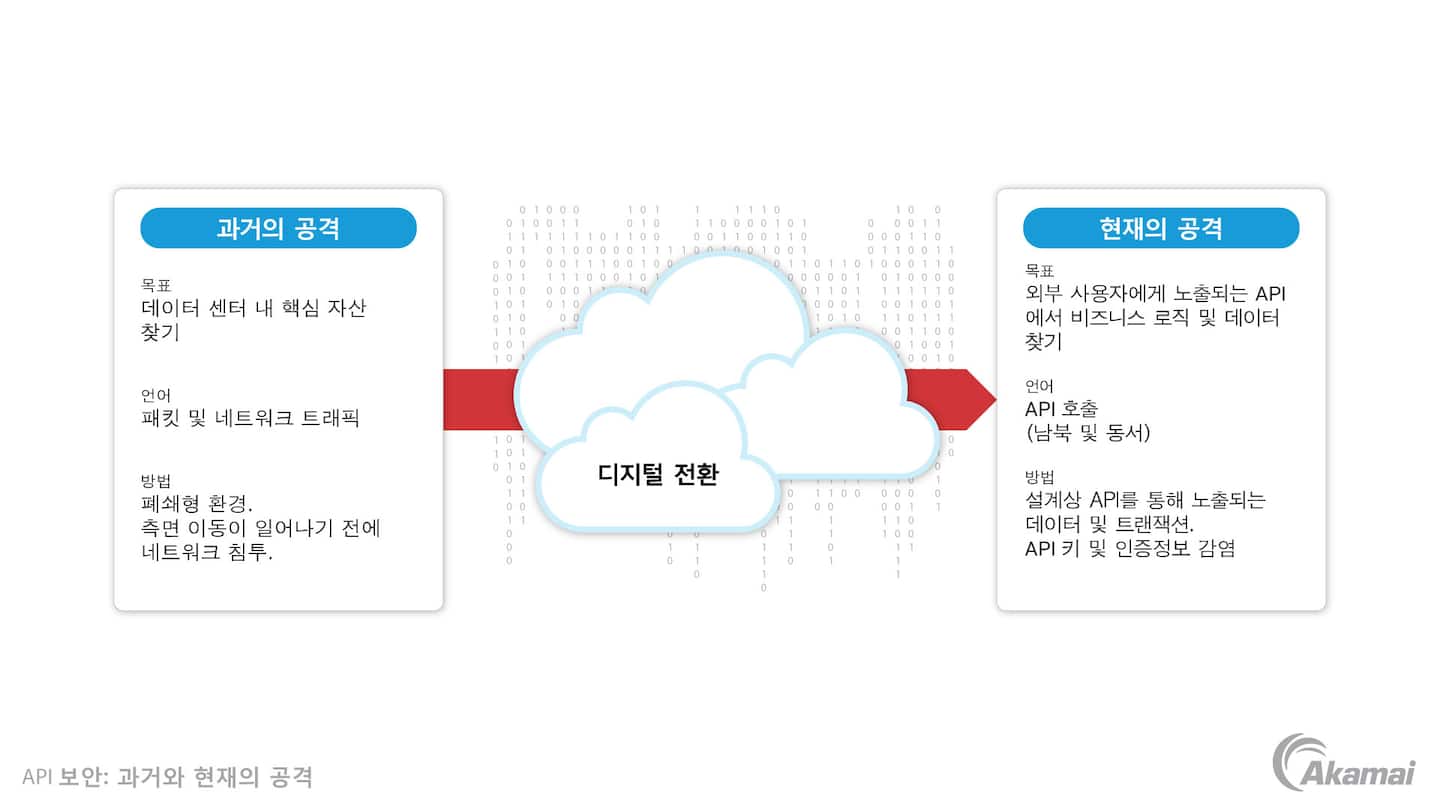 과거의 공격

목표
데이터 센터 내 핵심 자산 찾기

언어
패킷 및 네트워크 트래픽

방법
폐쇄형 환경.
측면 이동이 일어나기 전에 네트워크 침투.

디지털 전환

현재의 공격

목표
외부 사용자에게 노출되는 API에서 비즈니스 로직 및 데이터 찾기

언어
API 호출
(남북 및 동서)

방법
설계상 API를 통해 노출되는 데이터 및 트랜잭션.
API 키 및 인증정보 감염

API 보안: 과거와 현재의 공격

Akamai